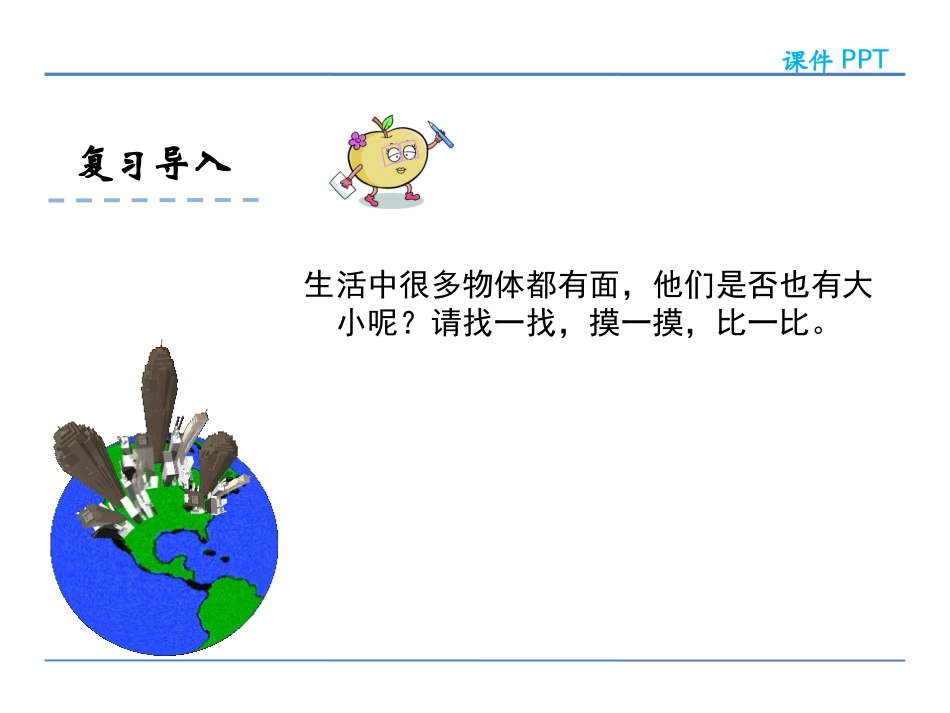 课件 PPT

复习导入

生活中很多物体都有面，他们是否也有大小呢？请找一找，摸一摸，比一比。